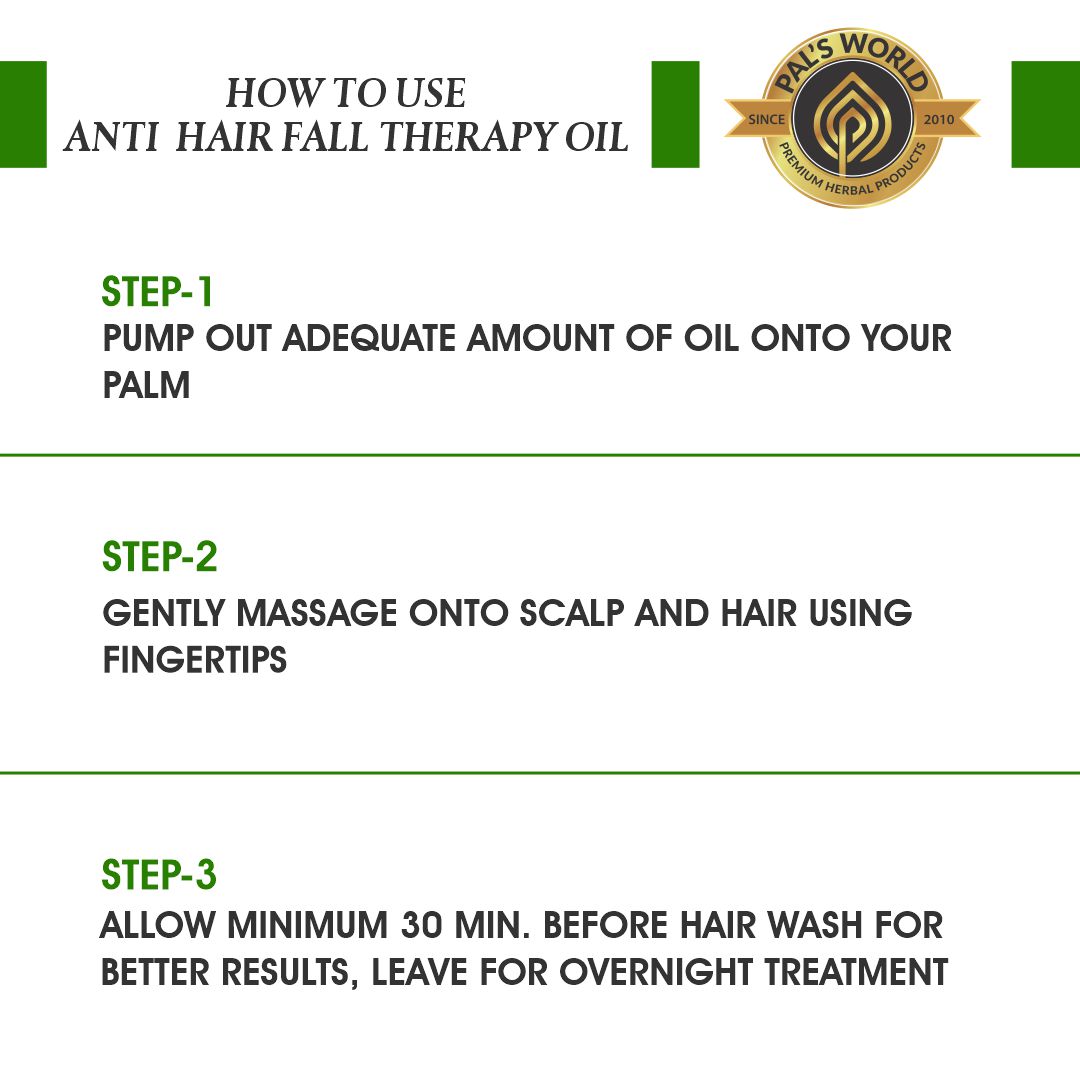 HOW TO USE
ANTI HAIR FALL THERAPY OIL

PAL'S WORLD
SINCE 2010
PREMIUM HERBAL PRODUCTS

STEP-1
PUMP OUT ADEQUATE AMOUNT OF OIL ONTO YOUR PALM

STEP-2
GENTLY MASSAGE ONTO SCALP AND HAIR USING FINGERTIPS

STEP-3
ALLOW MINIMUM 30 MIN. BEFORE HAIR WASH FOR BETTER RESULTS, LEAVE FOR OVERNIGHT TREATMENT